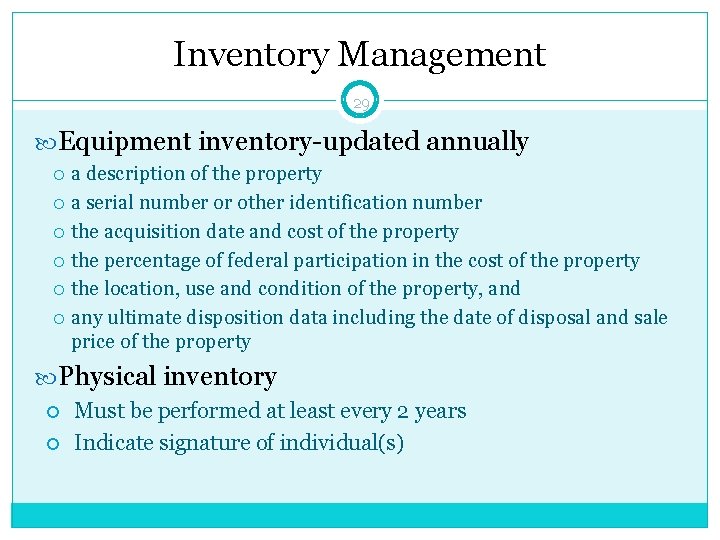 Inventory Management

29

Equipment inventory-updated annually

a description of the property
a serial number or other identification number
the acquisition date and cost of the property
the percentage of federal participation in the cost of the property
the location, use and condition of the property, and
any ultimate disposition data including the date of disposal and sale price of the property

Physical inventory

Must be performed at least every 2 years
Indicate signature of individual(s)